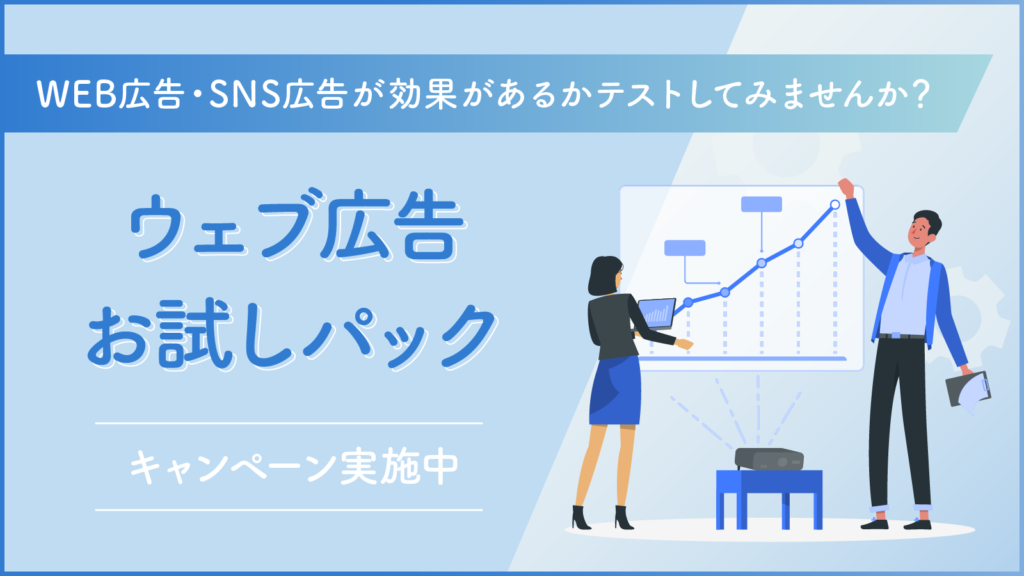 WEB広告・SNS広告が効果があるかテストしてみませんか？

ウェブ広告
お試しパック

キャンペーン実施中